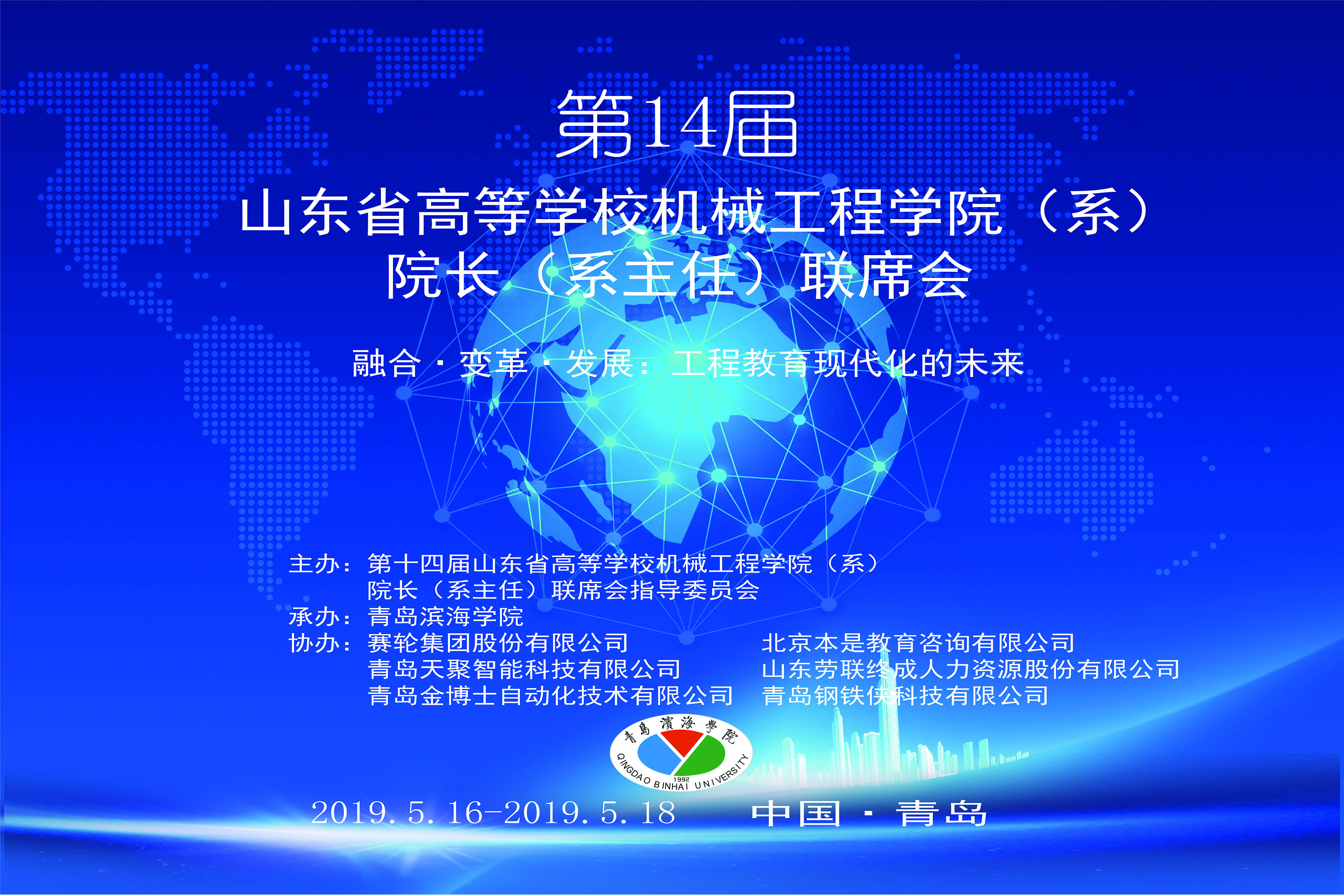 第14届
山东省高等学校机械工程学院（系）
院长（系主任）联席会

融合·变革·发展：工程教育现代化的未来

主办：第十四届山东省高等学校机械工程学院（系）院长（系主任）联席会指导委员会
承办：青岛滨海学院
协办：赛轮集团股份有限公司
青岛天聚智能科技有限公司
青岛金博士自动化技术有限公司
北京本是教育咨询有限公司
山东劳联终成人力资源股份有限公司
青岛钢铁侠科技有限公司

青島濱海學院
QINGDAO BINHAI UNIVERSITY
1992

2019.5.16-2019.5.18 中国·青岛